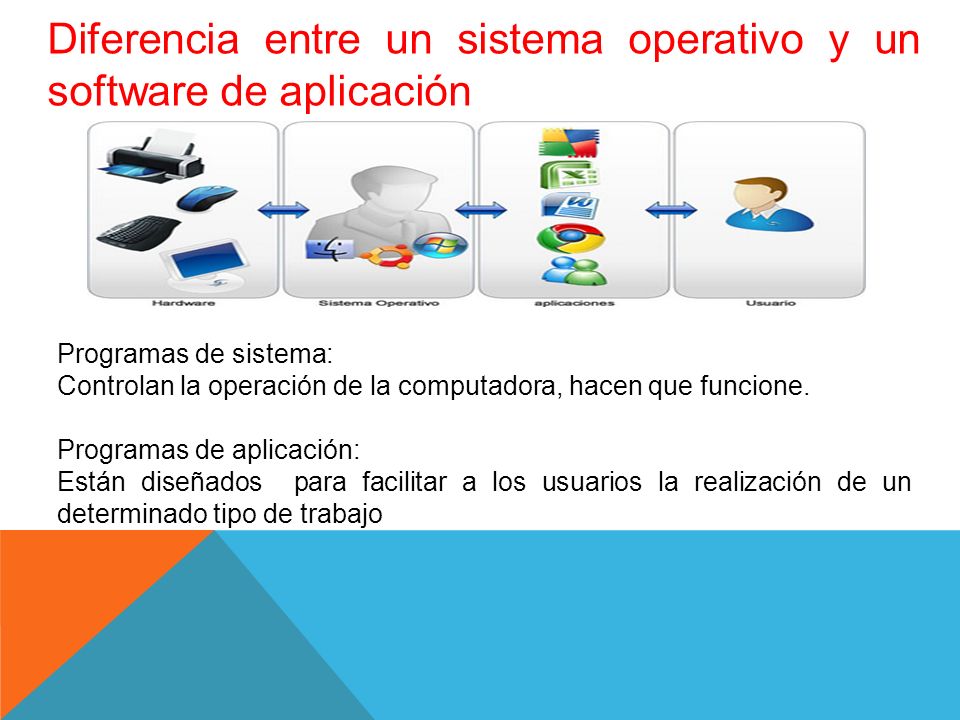 Diferencia entre un sistema operativo y un software de aplicación

Hardware

Sistema Operativo

aplicaciones

Usuario

Programas de sistema:
Controlan la operación de la computadora, hacen que funcione.

Programas de aplicación:
Están diseñados para facilitar a los usuarios la realización de un determinado tipo de trabajo